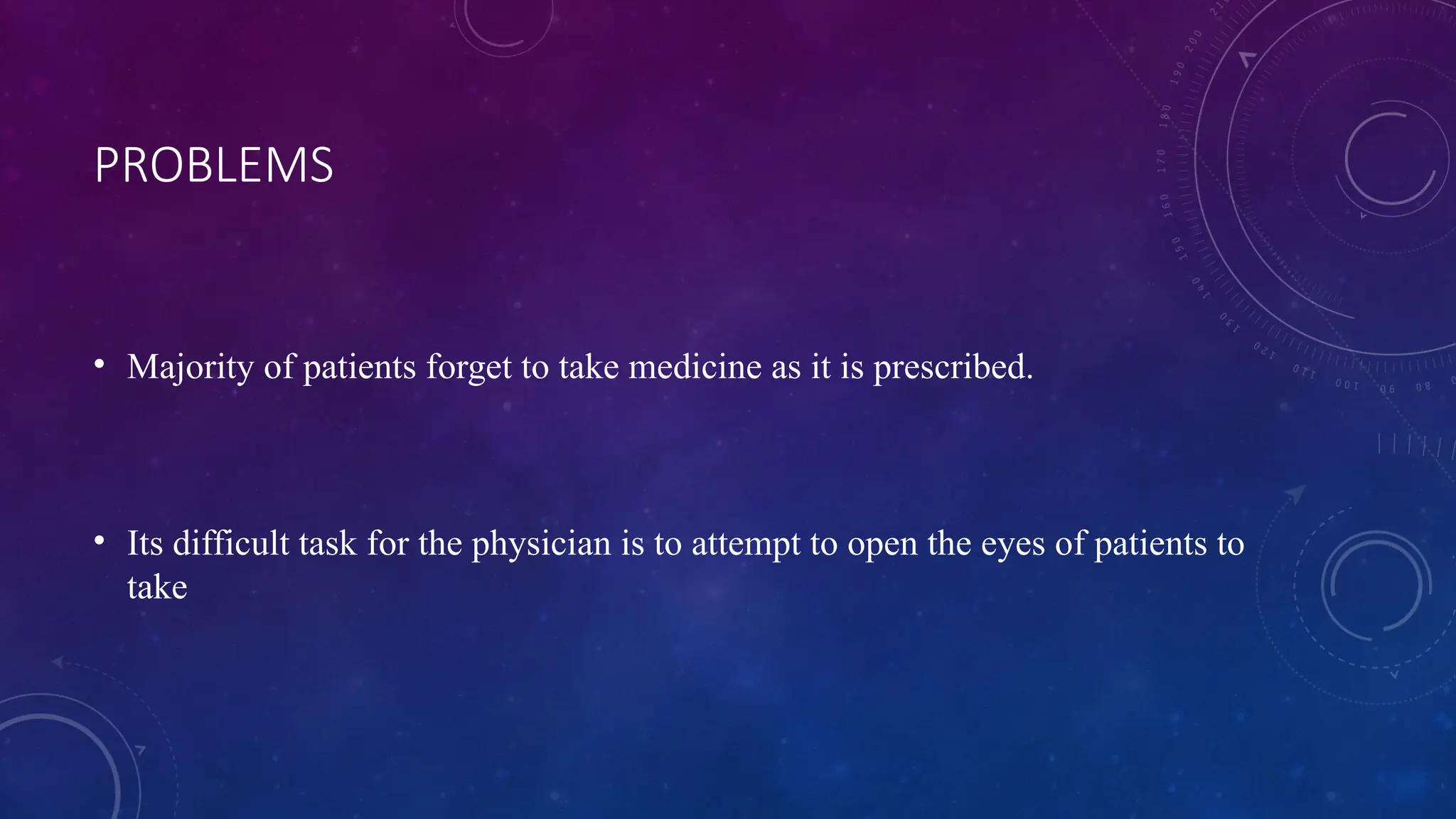 PROBLEMS

• Majority of patients forget to take medicine as it is prescribed.

• Its difficult task for the physician is to attempt to open the eyes of patients to take